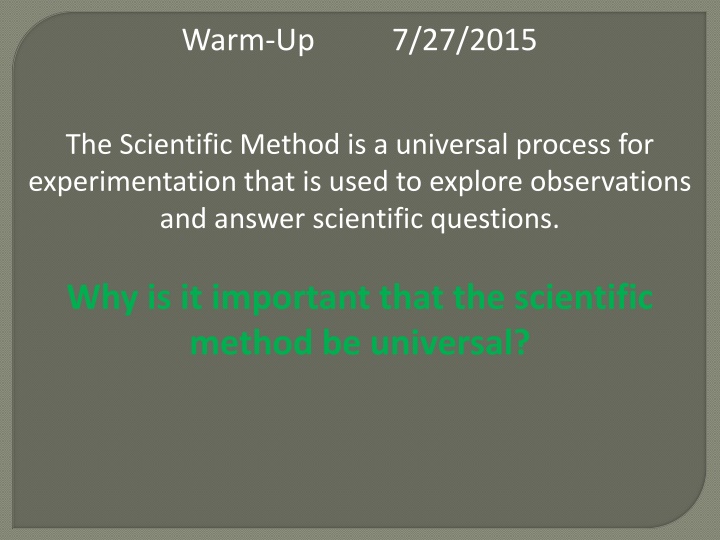 Warm-Up 7/27/2015

The Scientific Method is a universal process for experimentation that is used to explore observations and answer scientific questions.

Why is it important that the scientific method be universal?